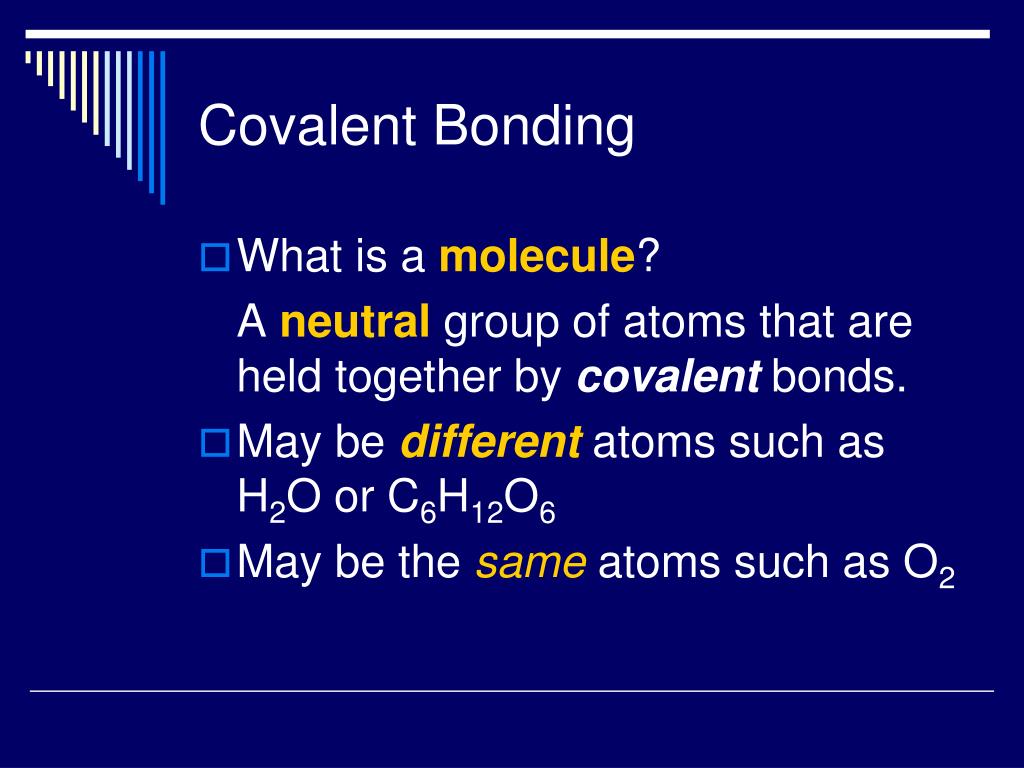 Covalent Bonding

What is a molecule?

A neutral group of atoms that are held together by covalent bonds.

May be different atoms such as $H_2O$ or $C_6H_{12}O_6$

May be the same atoms such as $O_2$